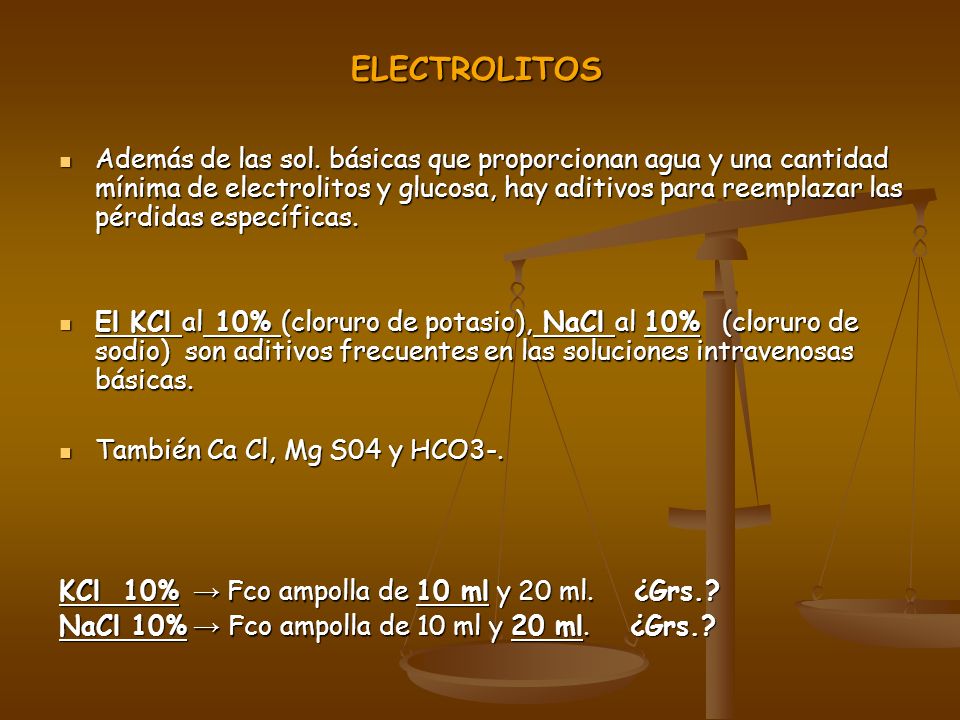 ELECTROLITOS

Además de las sol. básicas que proporcionan agua y una cantidad mínima de electrolitos y glucosa, hay aditivos para reemplazar las pérdidas específicas.

El KCl al 10% (cloruro de potasio), NaCl al 10% (cloruro de sodio) son aditivos frecuentes en las soluciones intravenosas básicas.

También Ca Cl, Mg S04 y HCO3-.

KCl 10% → Fco ampolla de 10 ml y 20 ml. ¿Grs.?
NaCl 10% → Fco ampolla de 10 ml y 20 ml. ¿Grs.?